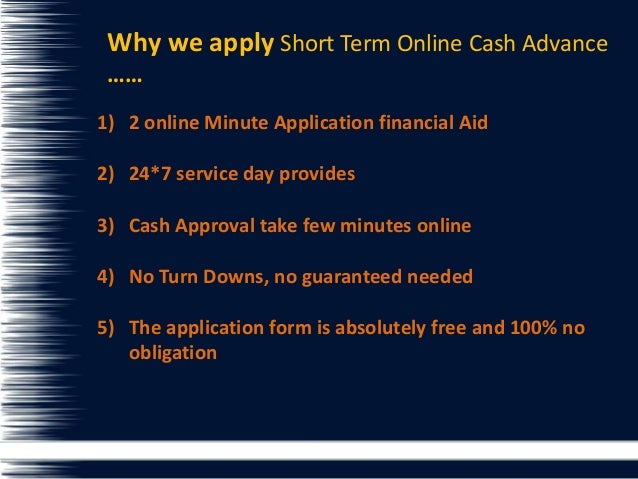 Why we apply Short Term Online Cash Advance ……

1) 2 online Minute Application financial Aid

2) 24*7 service day provides

3) Cash Approval take few minutes online

4) No Turn Downs, no guaranteed needed

5) The application form is absolutely free and 100% no obligation